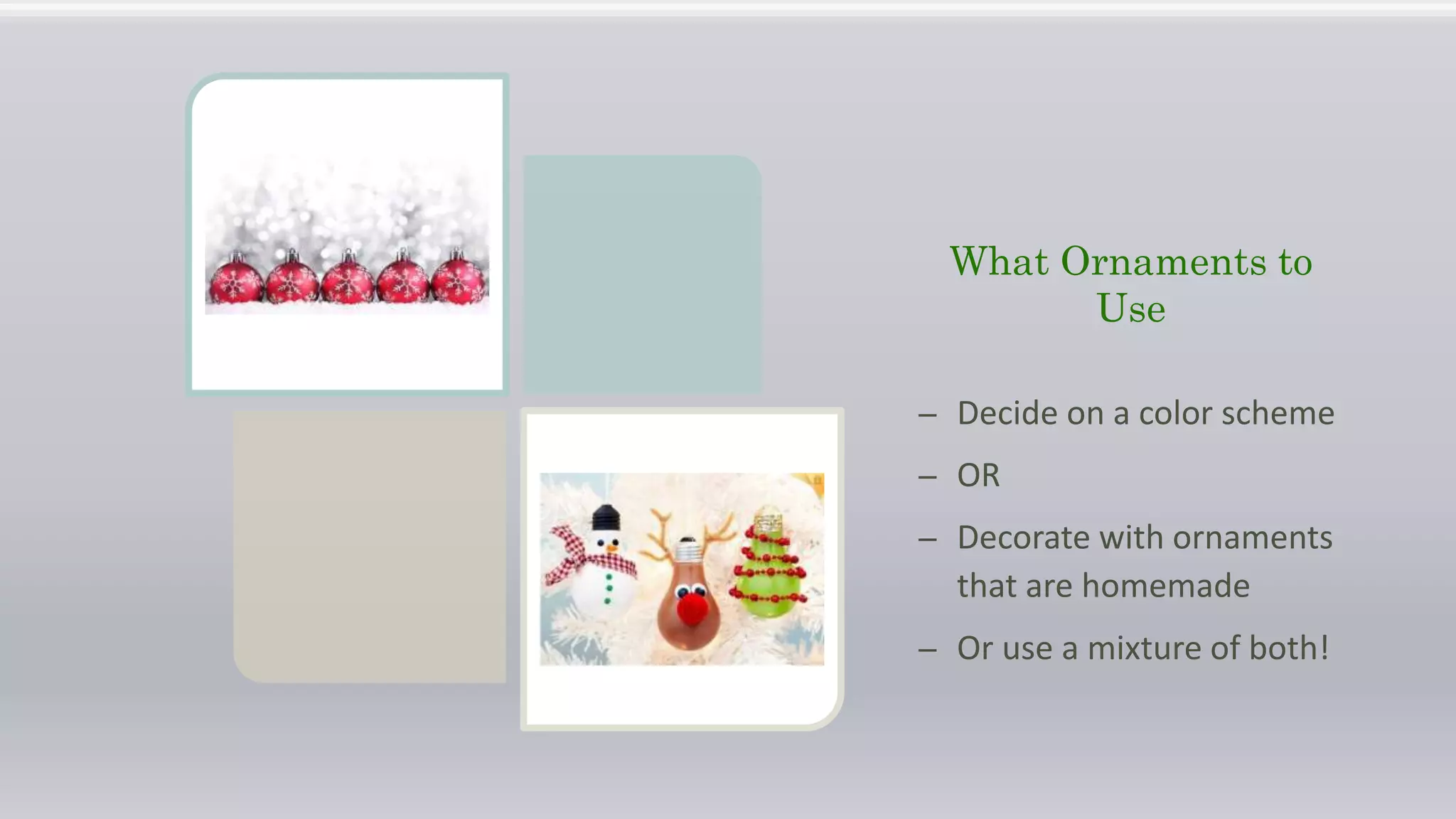 What Ornaments to Use

– Decide on a color scheme

– OR

– Decorate with ornaments that are homemade

– Or use a mixture of both!